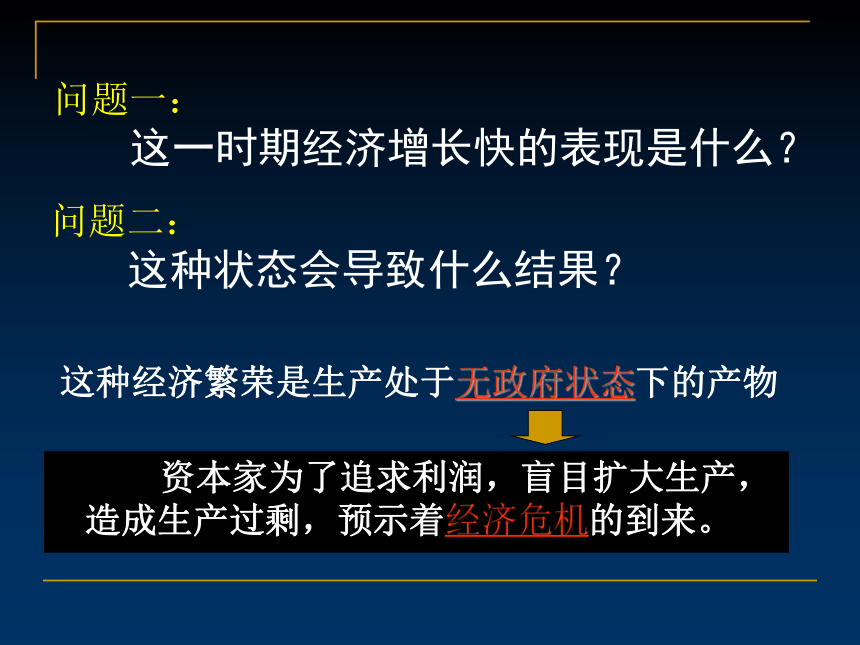 问题一：

这一时期经济增长快的表现是什么？

问题二：

这种状态会导致什么结果？

这种经济繁荣是生产处于无政府状态下的产物

资本家为了追求利润，盲目扩大生产，造成生产过剩，预示着经济危机的到来。